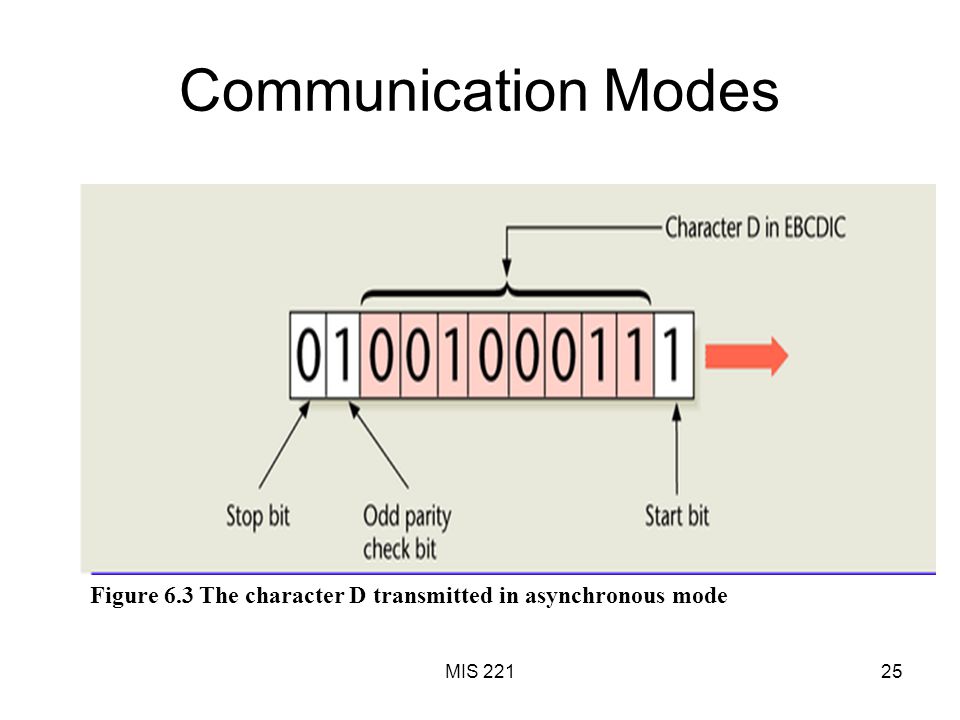 Communication Modes

Character D in EBCDIC

0 1 0 0 1 0 0 0 1 1 1

Stop bit

Odd parity check bit

Start bit

Figure 6.3 The character D transmitted in asynchronous mode

MIS 221

25